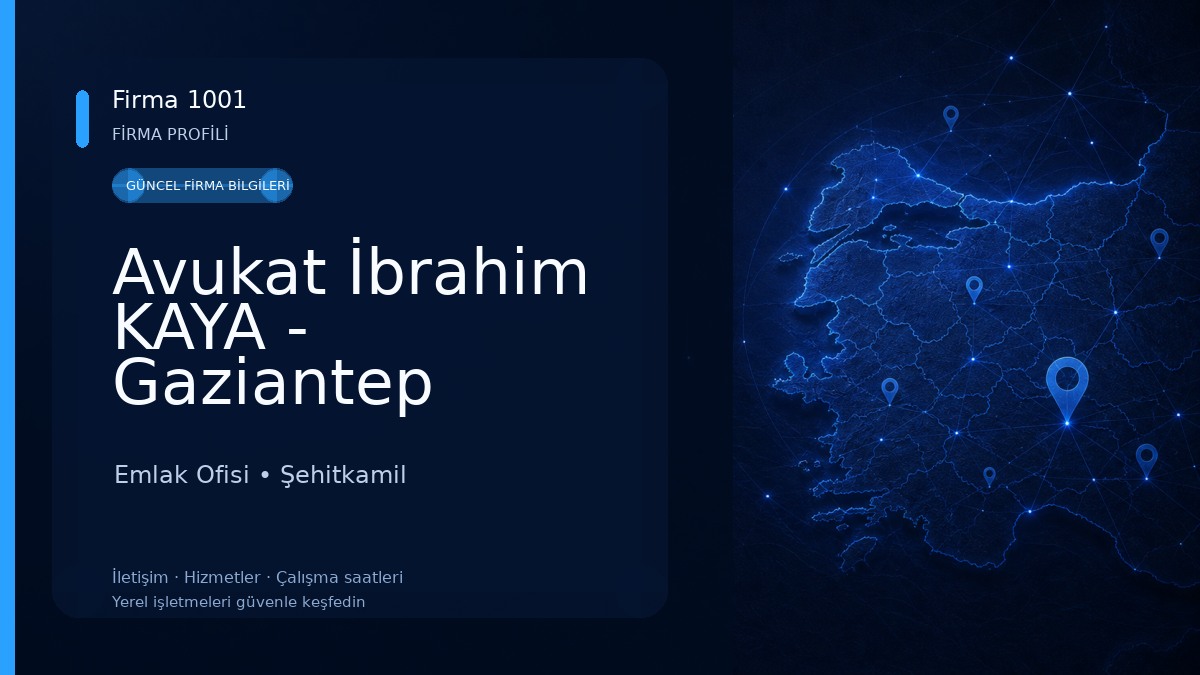 Firma 1001
FİRMA PROFİLİ

GÜNCEL FİRMA BİLGİLERİ

Avukat İbrahim KAYA - Gaziantep

Emlak Ofisi • Şehitkamil

İletişim · Hizmetler · Çalışma saatleri
Yerel işletmeleri güvenle keşfedin